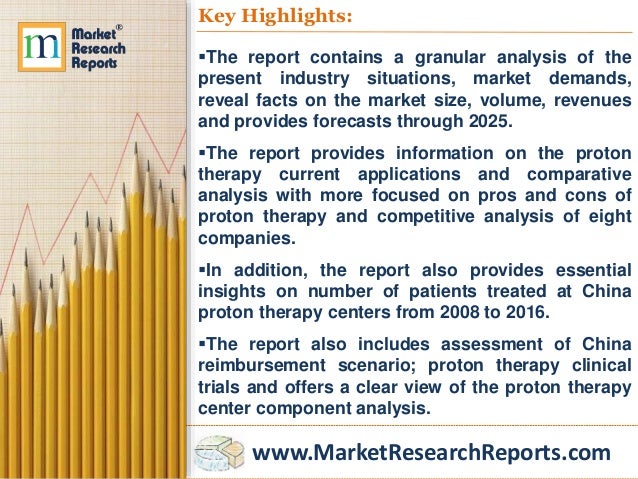 m Market® Research Reports

Key Highlights:

▪The report contains a granular analysis of the present industry situations, market demands, reveal facts on the market size, volume, revenues and provides forecasts through 2025.

▪The report provides information on the proton therapy current applications and comparative analysis with more focused on pros and cons of proton therapy and competitive analysis of eight companies.

▪In addition, the report also provides essential insights on number of patients treated at China proton therapy centers from 2008 to 2016.

▪The report also includes assessment of China reimbursement scenario; proton therapy clinical trials and offers a clear view of the proton therapy center component analysis.

www.MarketResearchReports.com